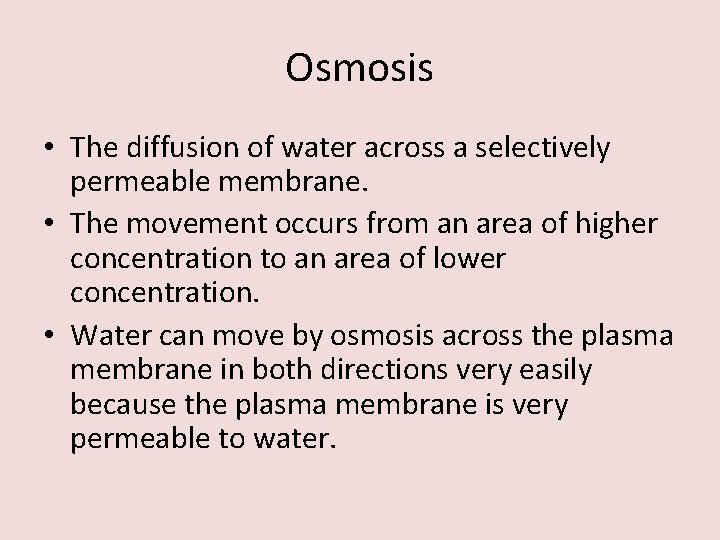 Osmosis

• The diffusion of water across a selectively permeable membrane.

• The movement occurs from an area of higher concentration to an area of lower concentration.

• Water can move by osmosis across the plasma membrane in both directions very easily because the plasma membrane is very permeable to water.